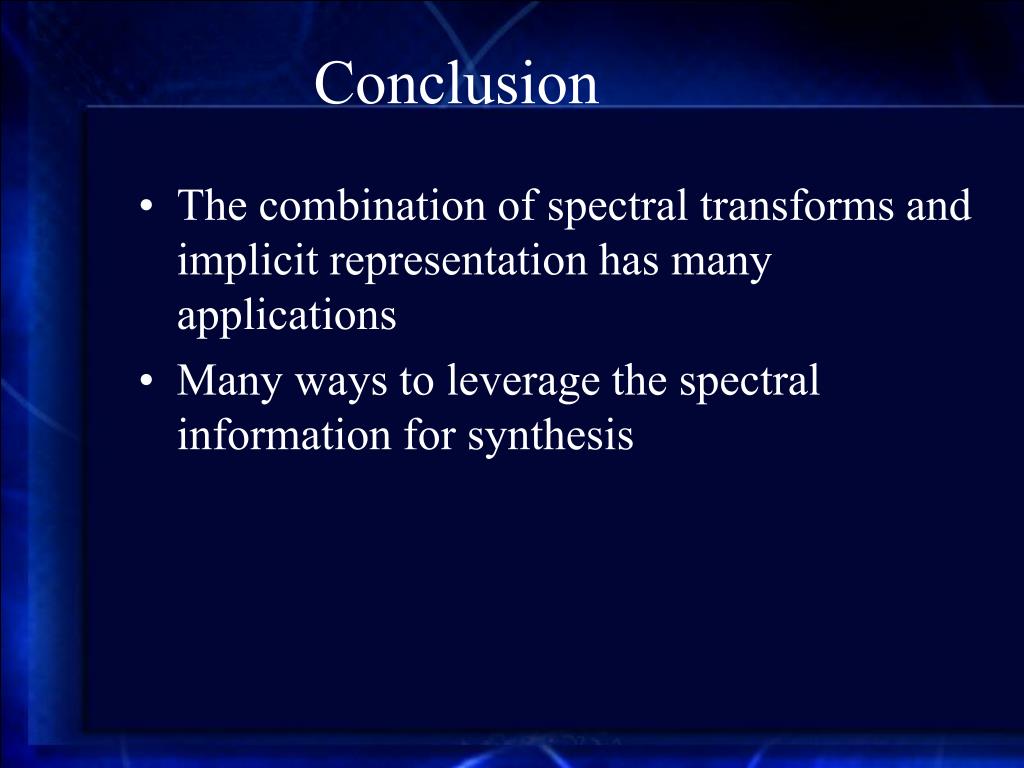 Conclusion

• The combination of spectral transforms and implicit representation has many applications

• Many ways to leverage the spectral information for synthesis